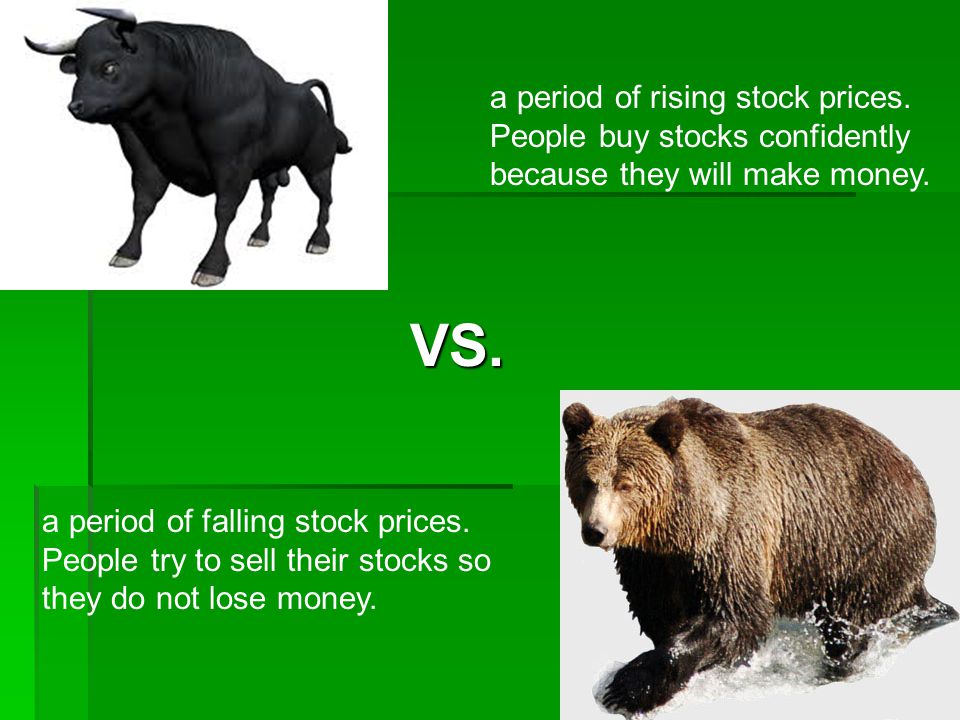 a period of rising stock prices. People buy stocks confidently because they will make money.

VS.

a period of falling stock prices. People try to sell their stocks so they do not lose money.